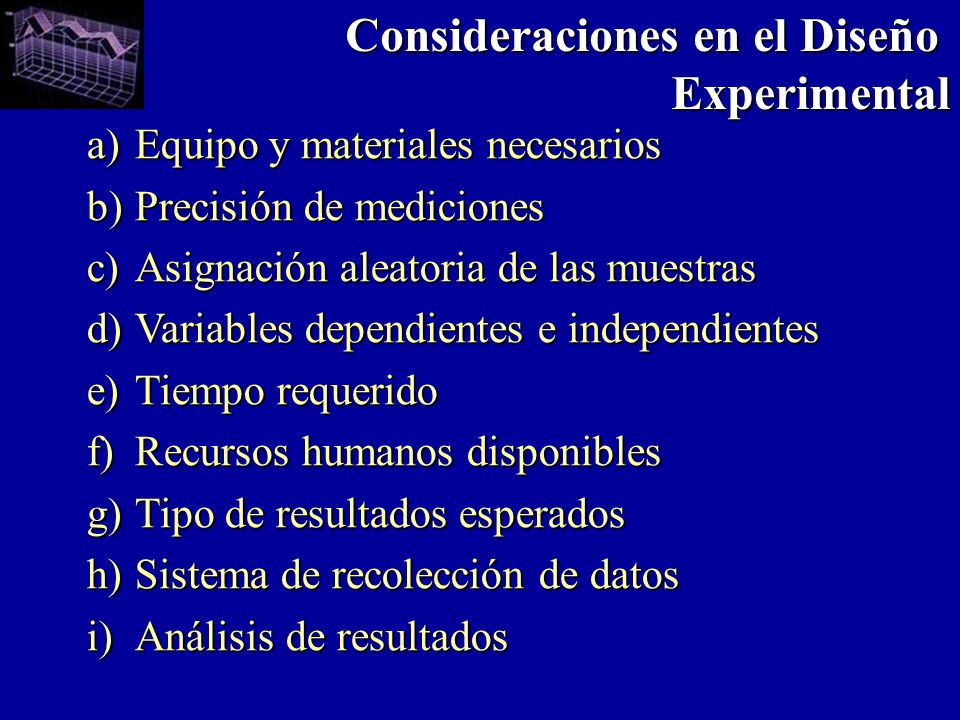 Consideraciones en el Diseño Experimental

a) Equipo y materiales necesarios
b) Precisión de mediciones
c) Asignación aleatoria de las muestras
d) Variables dependientes e independientes
e) Tiempo requerido
f) Recursos humanos disponibles
g) Tipo de resultados esperados
h) Sistema de recolección de datos
i) Análisis de resultados